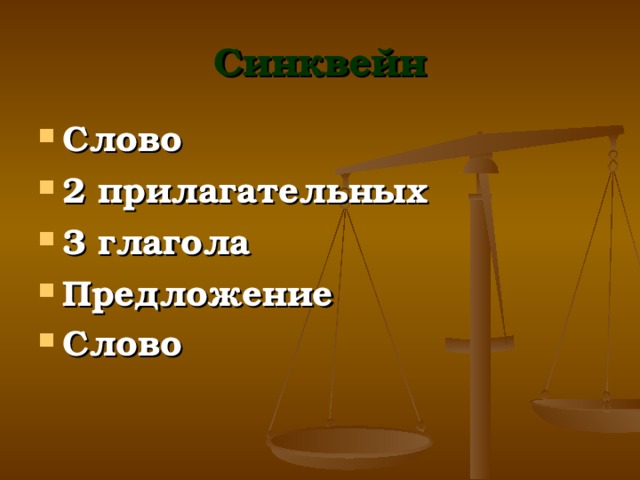 Синквейн

- Слово
- 2 прилагательных
- 3 глагола
- Предложение
- Слово